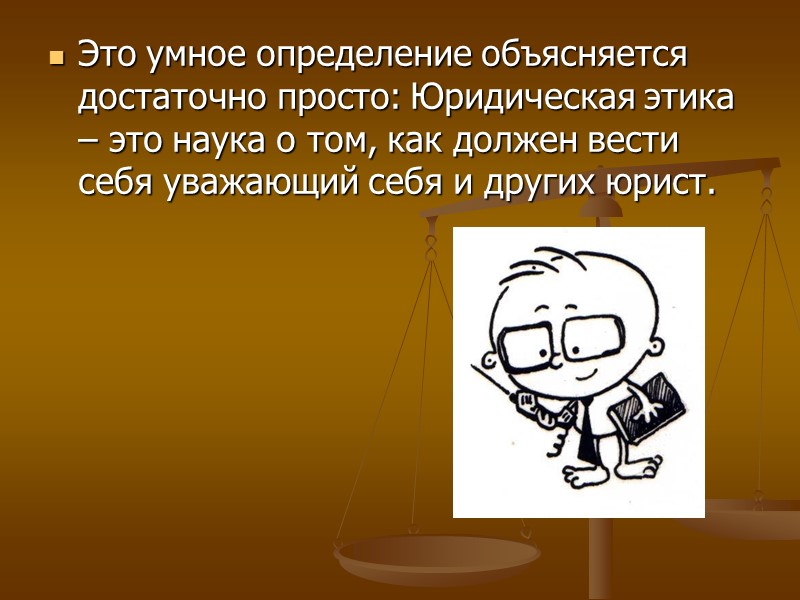 Это умное определение объясняется достаточно просто: Юридическая этика – это наука о том, как должен вести себя уважающий себя и других юрист.